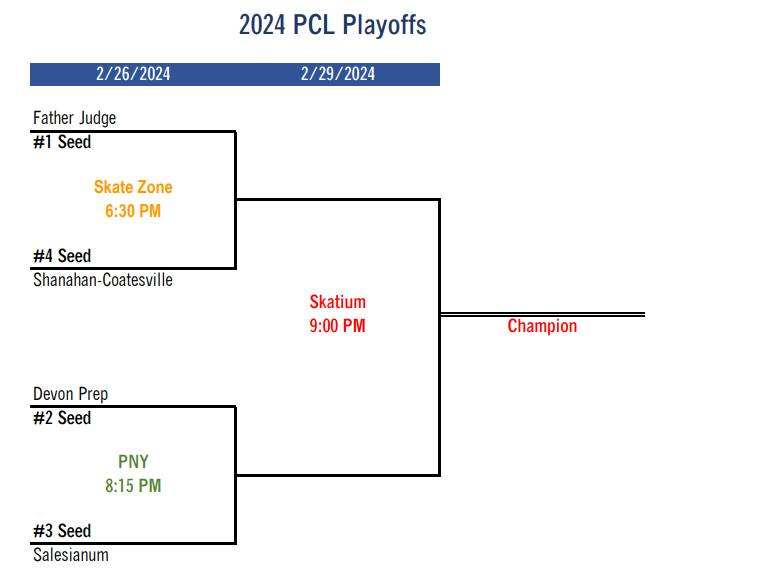 2024 PCL Playoffs

2/26/2024 2/29/2024

Father Judge
#1 Seed

Skate Zone
6:30 PM

#4 Seed
Shanahan-Coatesville

Skatium
9:00 PM

Champion

Devon Prep
#2 Seed

PNY
8:15 PM

#3 Seed
Salesianum